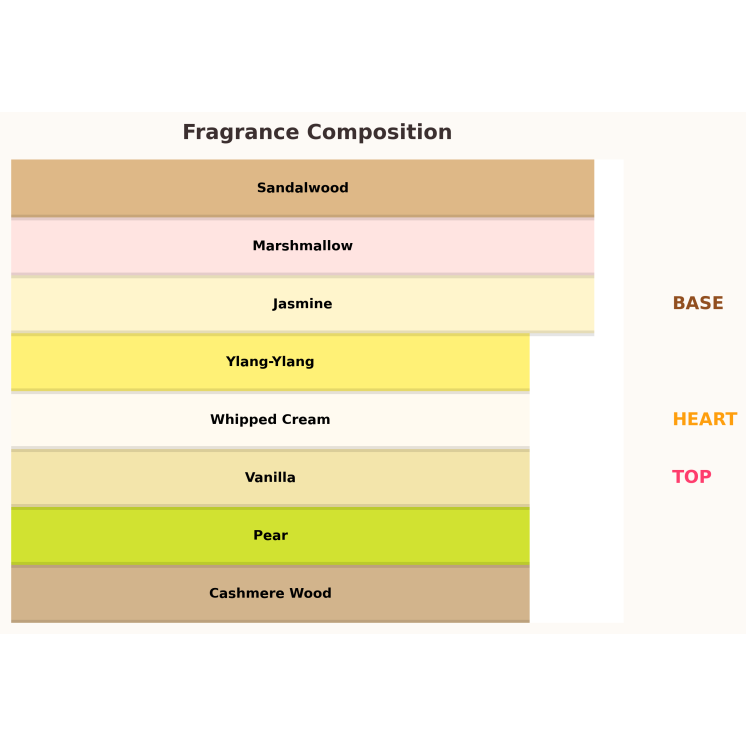 Fragrance Composition

Sandalwood

Marshmallow

Jasmine

Ylang-Ylang

Whipped Cream

Vanilla

Pear

Cashmere Wood

BASE

HEART

TOP